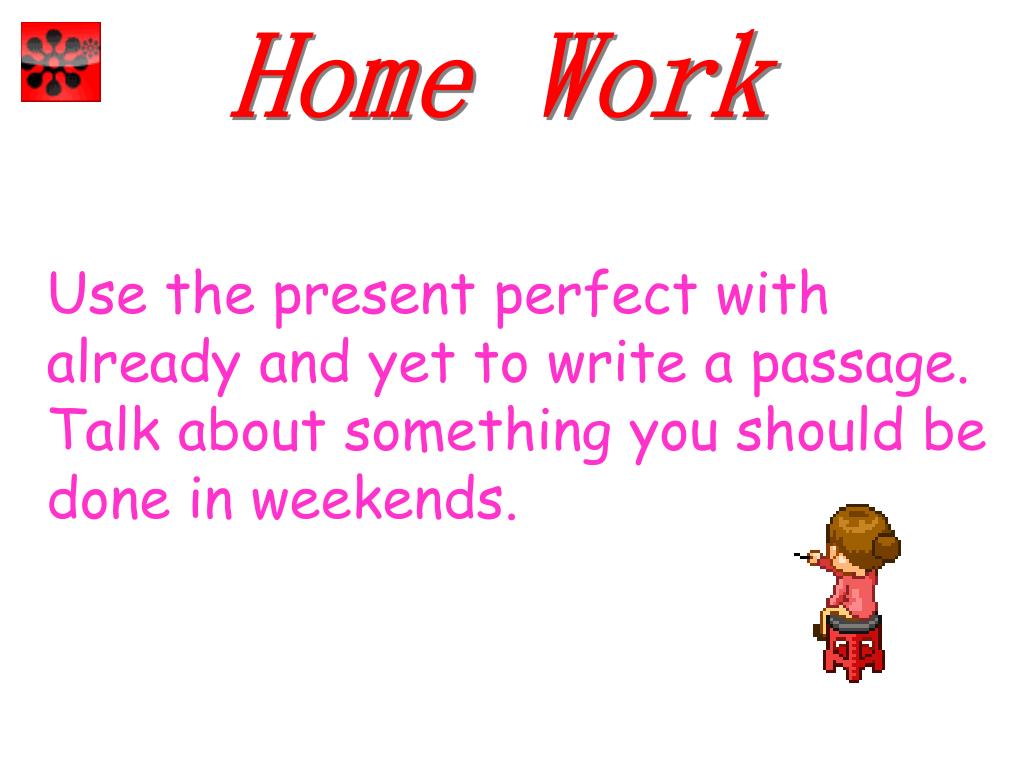 Home Work

Use the present perfect with already and yet to write a passage. Talk about something you should be done in weekends.